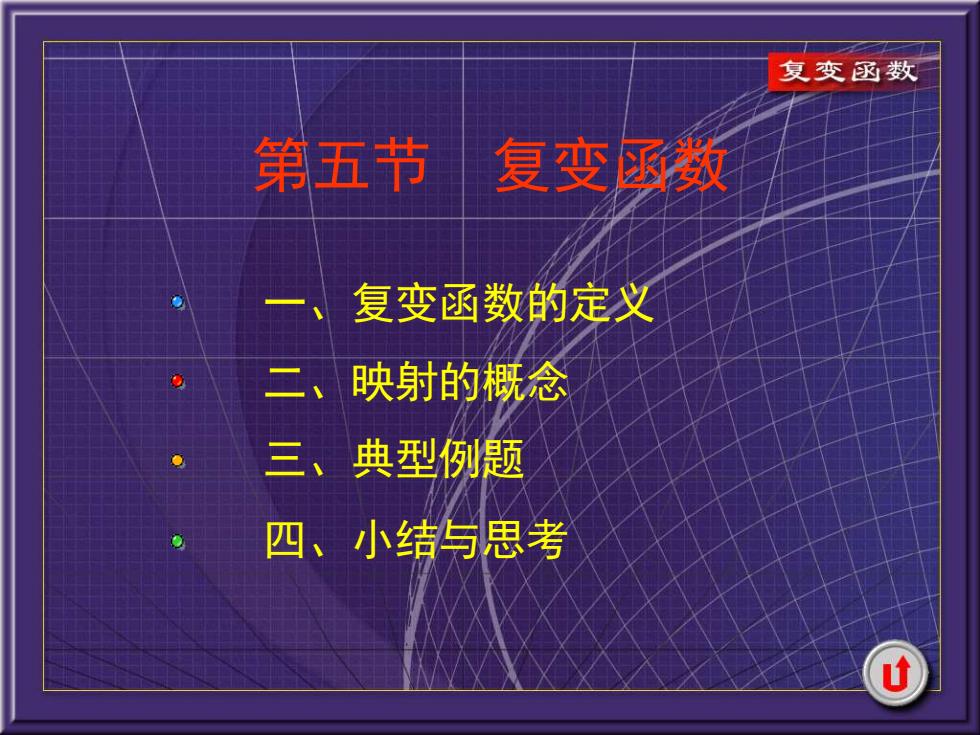 复变函数

第五节 复变函数

一、复变函数的定义

二、映射的概念

三、典型例题

四、小结与思考